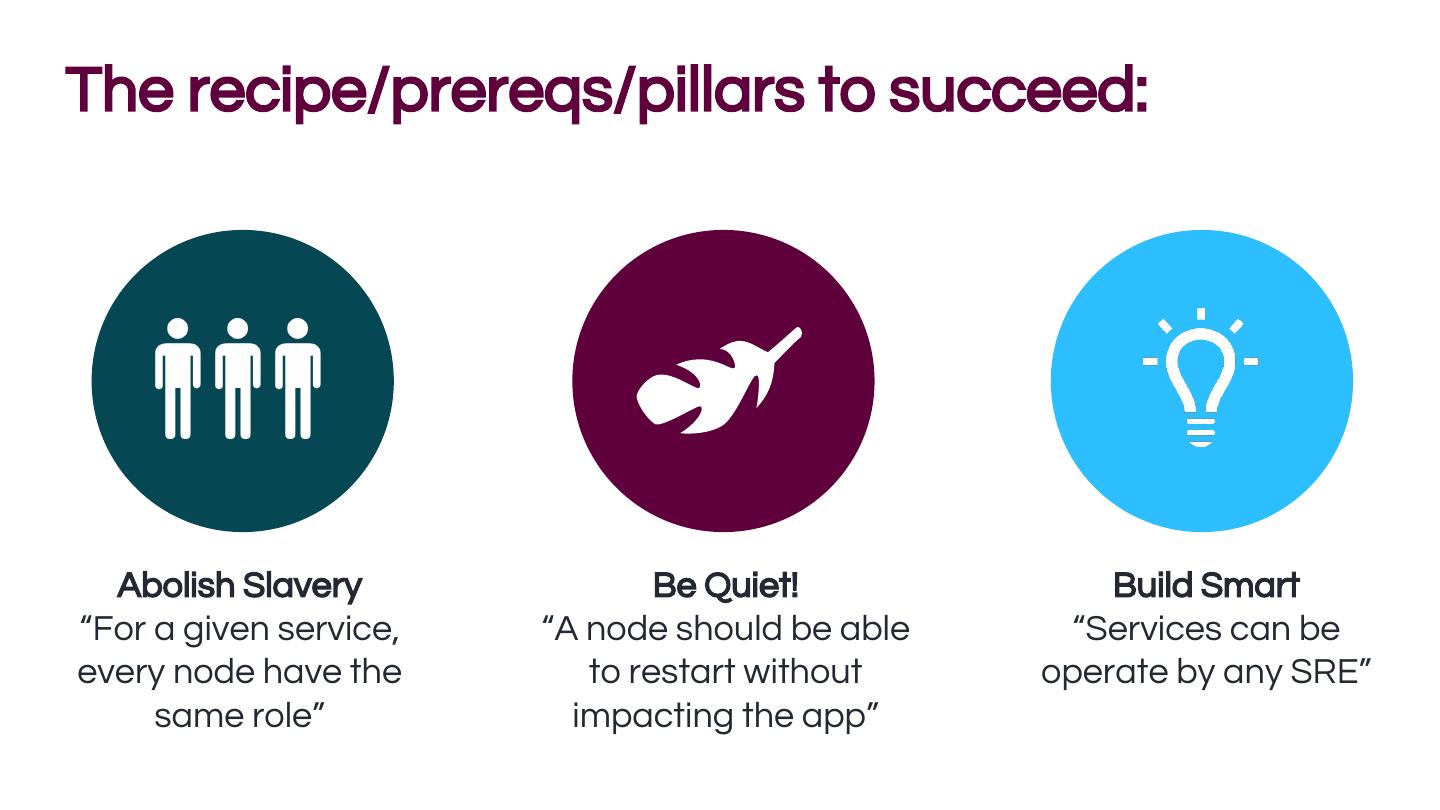 The recipe/prereqs/pillars to succeed:

Abolish Slavery
“For a given service, every node have the same role”

Be Quiet!
“A node should be able to restart without impacting the app”

Build Smart
“Services can be operate by any SRE”